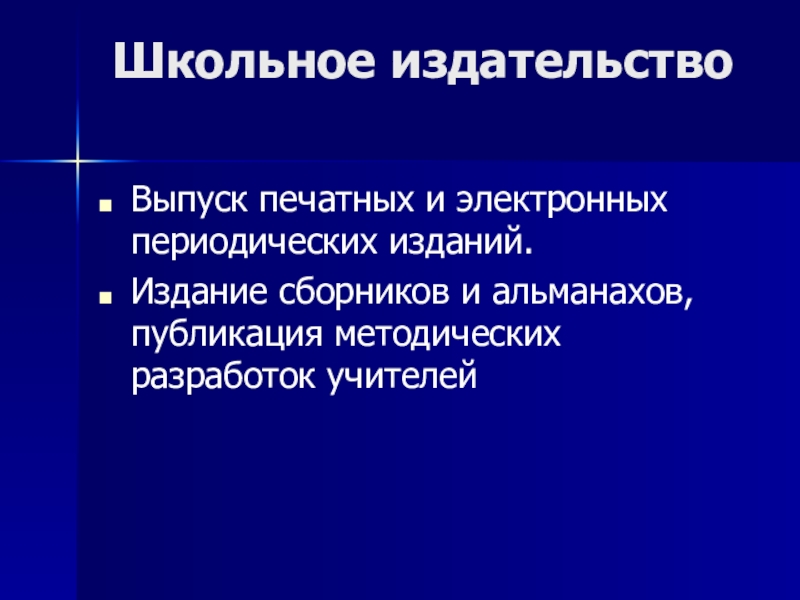 Школьное издательство

Выпуск печатных и электронных периодических изданий.

Издание сборников и альманахов, публикация методических разработок учителей